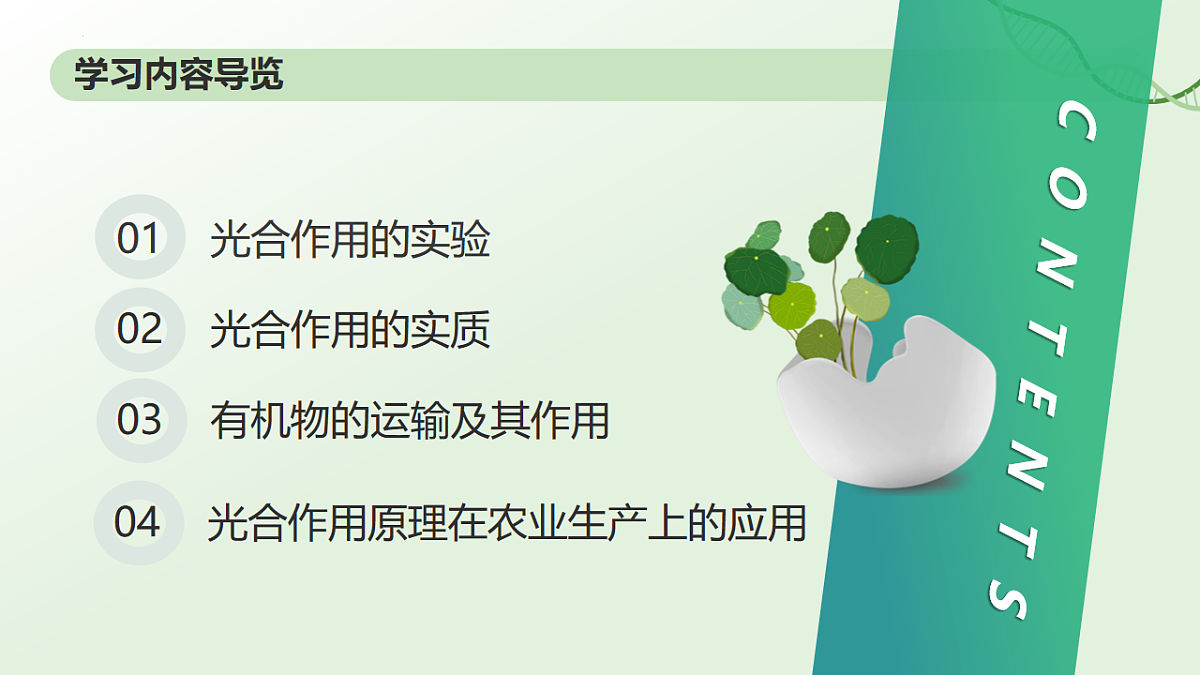 学习内容导览

01 光合作用的实验

02 光合作用的实质

03 有机物的运输及其作用

04 光合作用原理在农业生产上的应用

CONTENTS